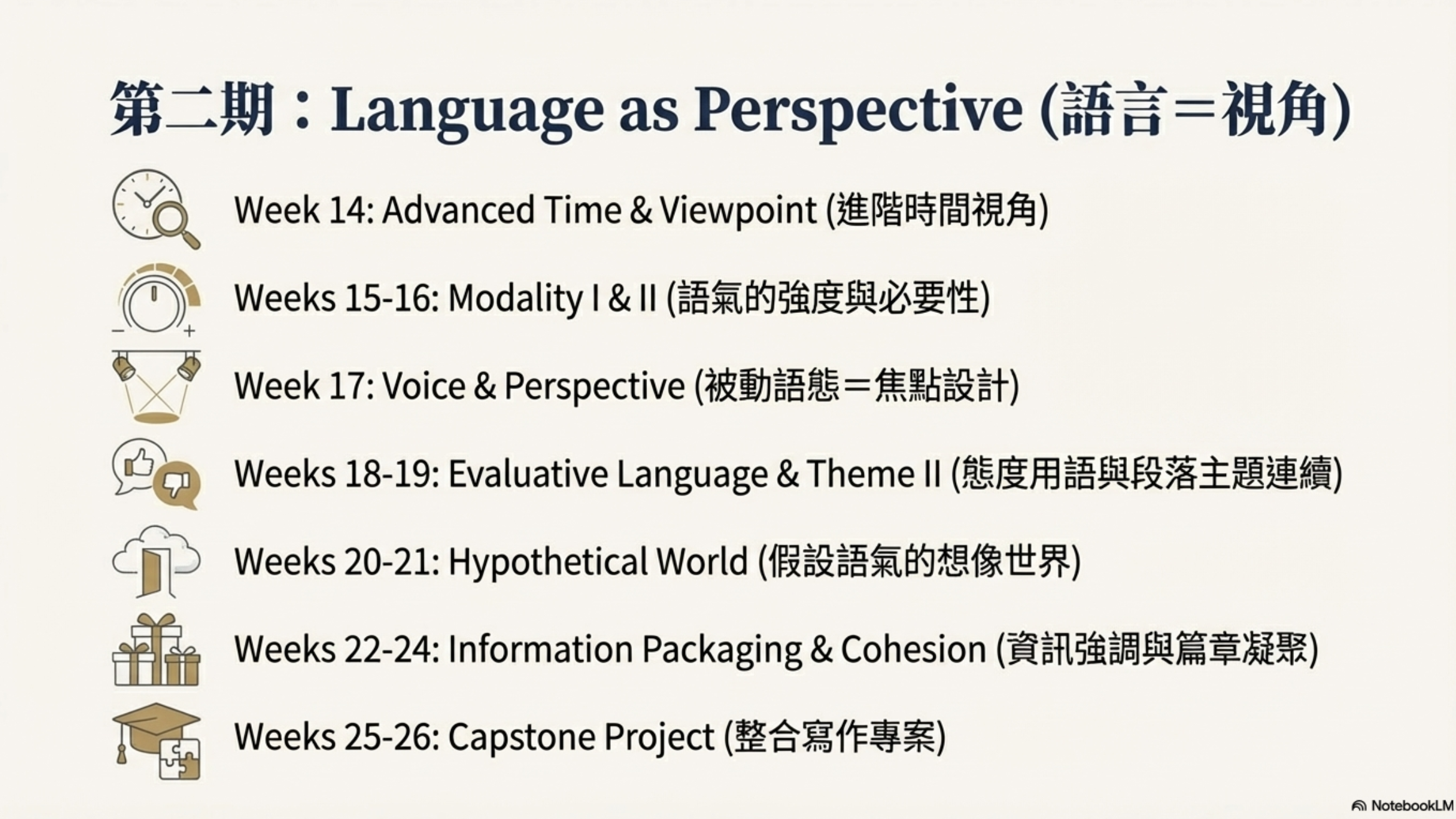 第二期：Language as Perspective (語言＝視角)

Week 14: Advanced Time & Viewpoint (進階時間視角)

Weeks 15-16: Modality I & II (語氣的強度與必要性)

Week 17: Voice & Perspective (被動語態＝焦點設計)

Weeks 18-19: Evaluative Language & Theme II (態度用語與段落主題連續)

Weeks 20-21: Hypothetical World (假設語氣的想像世界)

Weeks 22-24: Information Packaging & Cohesion (資訊強調與篇章凝聚)

Weeks 25-26: Capstone Project (整合寫作專案)

NotebookLM